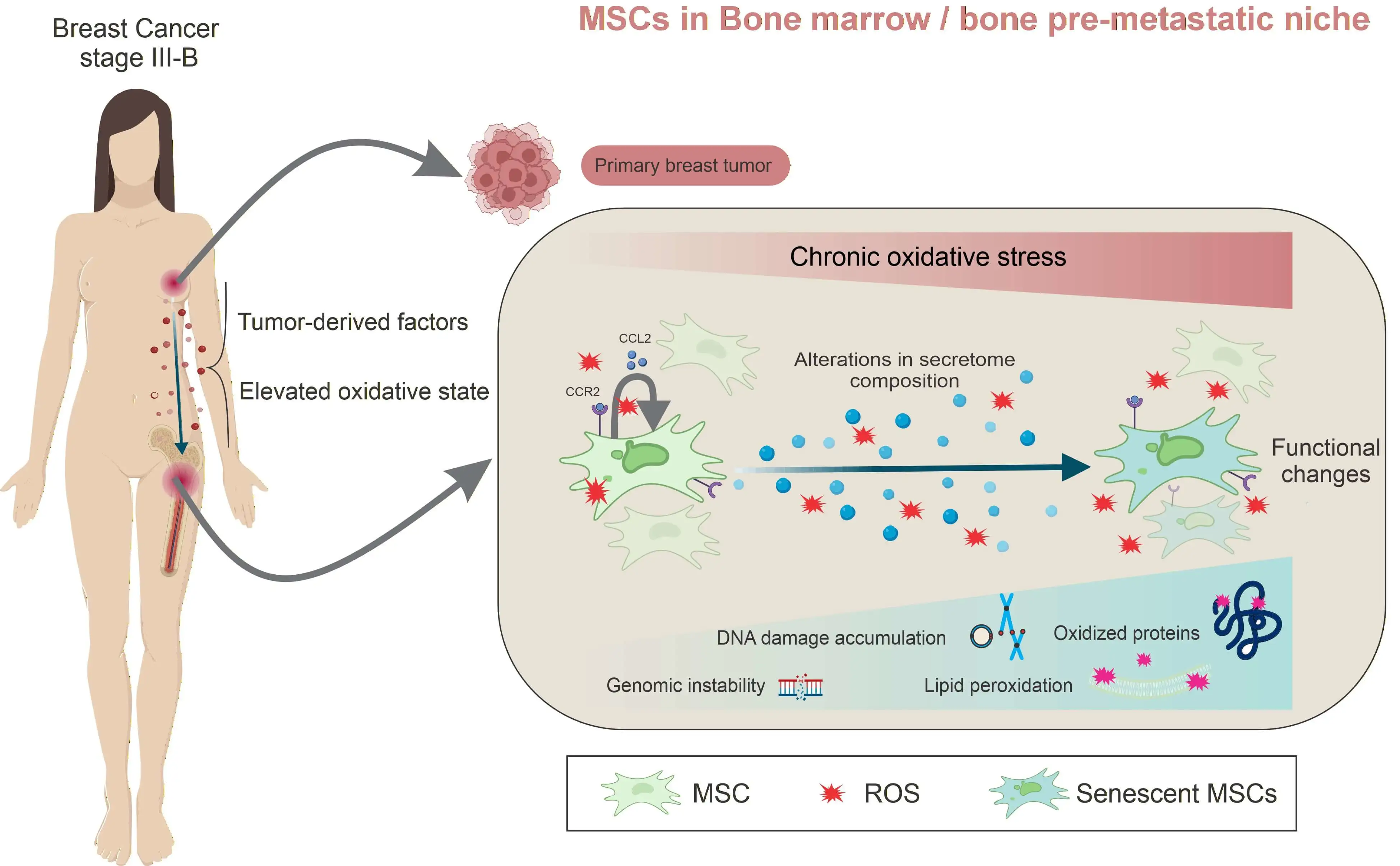 Breast Cancer
stage III-B

MSCs in Bone marrow / bone pre-metastatic niche

Primary breast tumor

Tumor-derived factors

Elevated oxidative state

Chronic oxidative stress

CCL2

CCR2

Alterations in secretome composition

Functional changes

DNA damage accumulation

Oxidized proteins

Genomic instability

Lipid peroxidation

MSC

ROS

Senescent MSCs